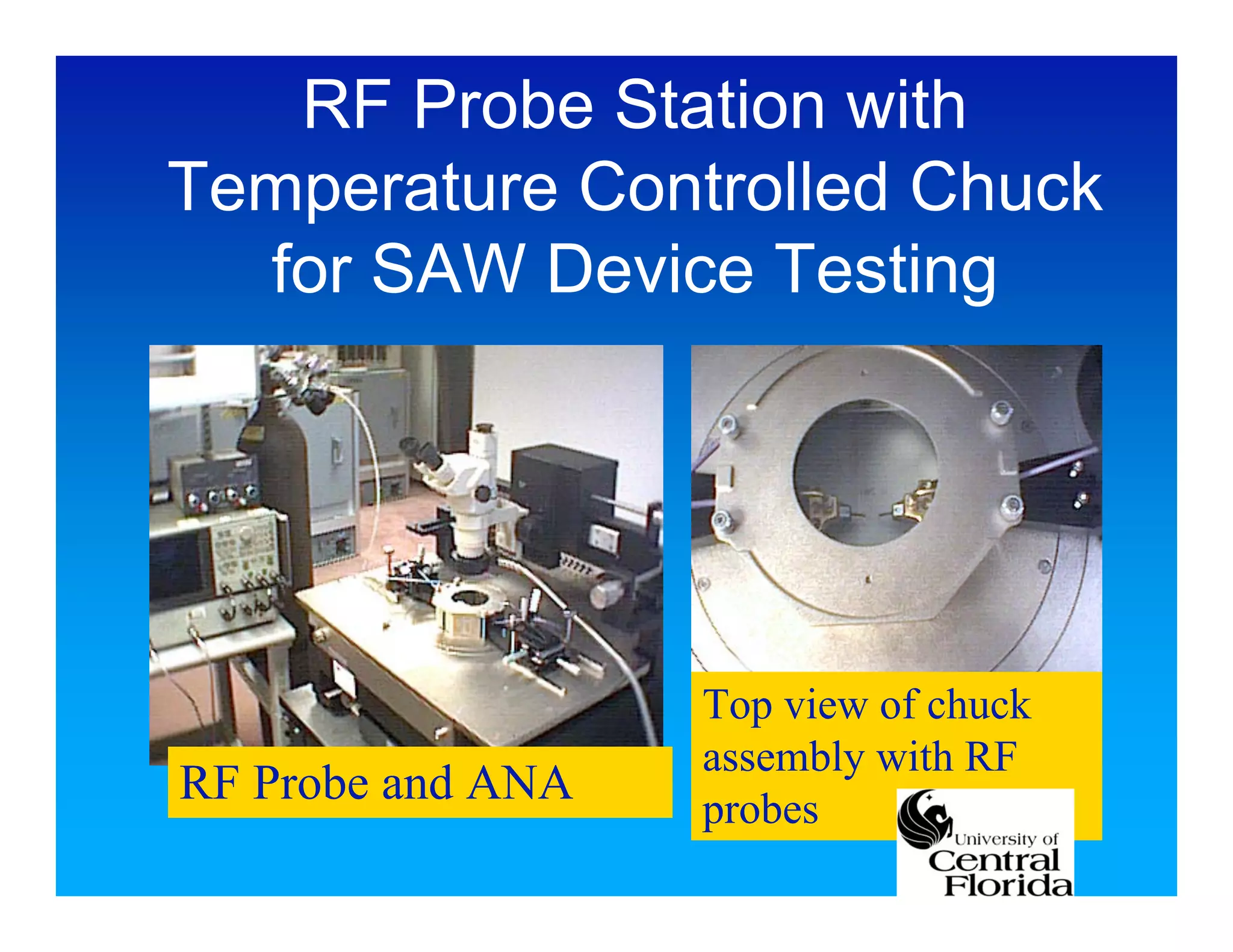 RF Probe Station with Temperature Controlled Chuck for SAW Device Testing

RF Probe and ANA

Top view of chuck assembly with RF probes

University of Central Florida